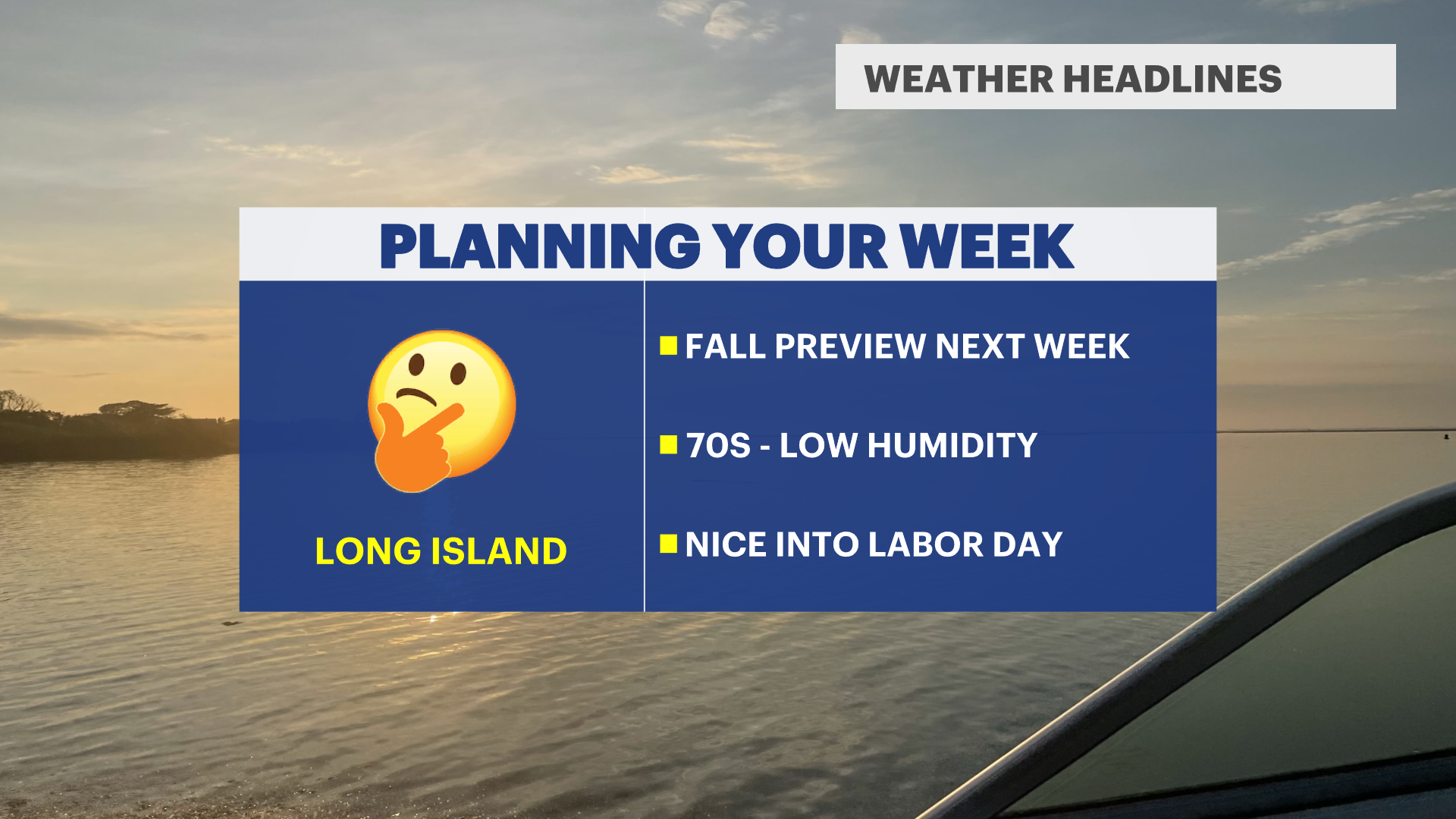 WEATHER HEADLINES

PLANNING YOUR WEEK

LONG ISLAND

FALL PREVIEW NEXT WEEK

70S - LOW HUMIDITY

NICE INTO LABOR DAY